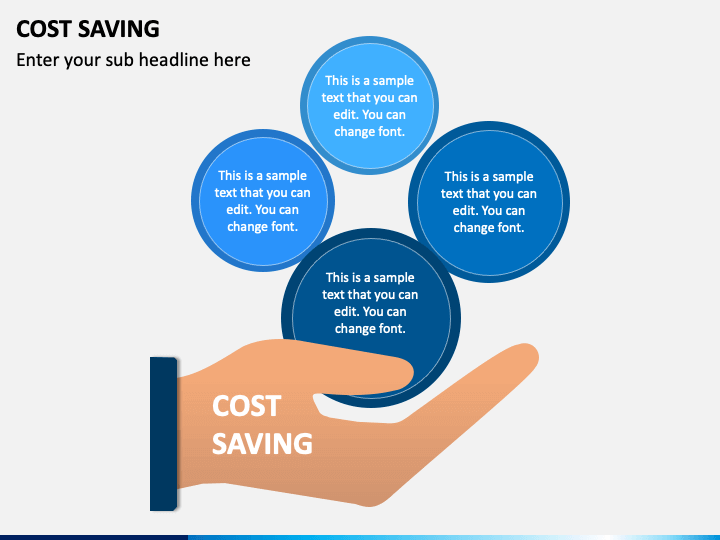 COST SAVING

Enter your sub headline here

This is a sample text that you can edit. You can change font.

This is a sample text that you can edit. You can change font.

This is a sample text that you can edit. You can change font.

This is a sample text that you can edit. You can change font.

COST SAVING